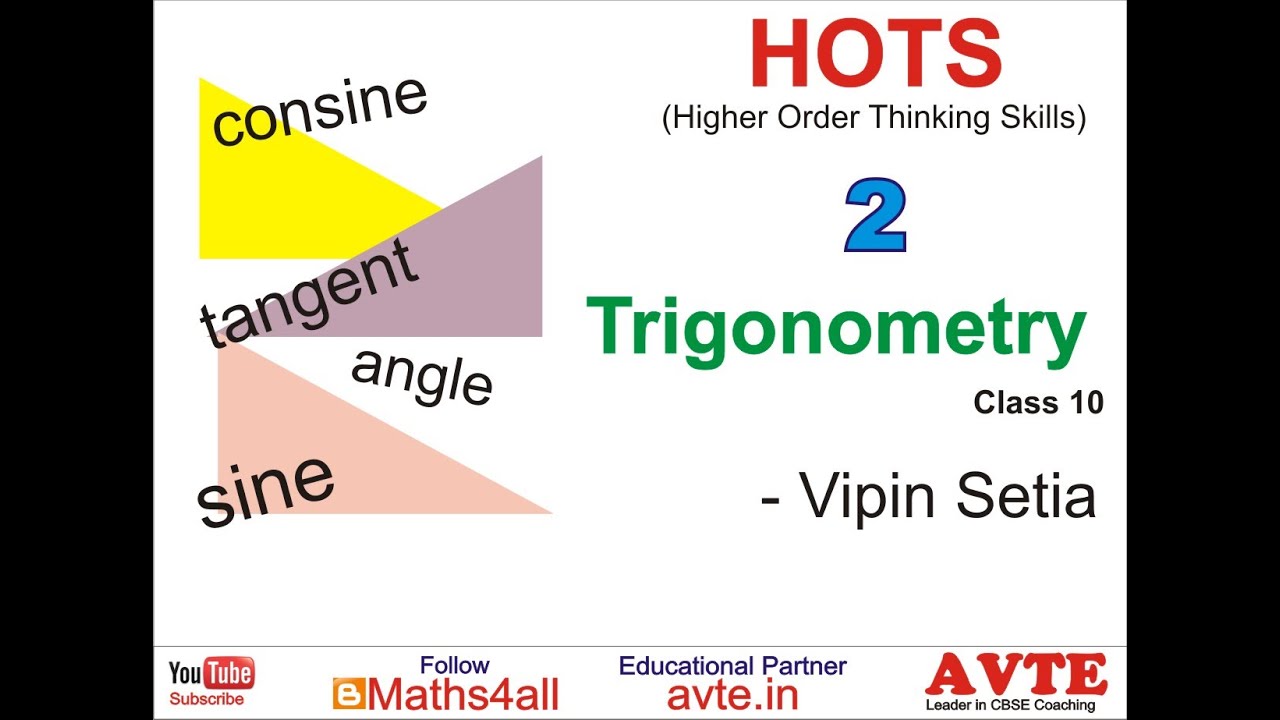 consine

tangent

angle

sine

HOTS
(Higher Order Thinking Skills)

2

Trigonometry
Class 10

- Vipin Setia

YouTube
Subscribe

Follow
Maths4all

Educational Partner
avte.in

AVTE
Leader in CBSE Coaching